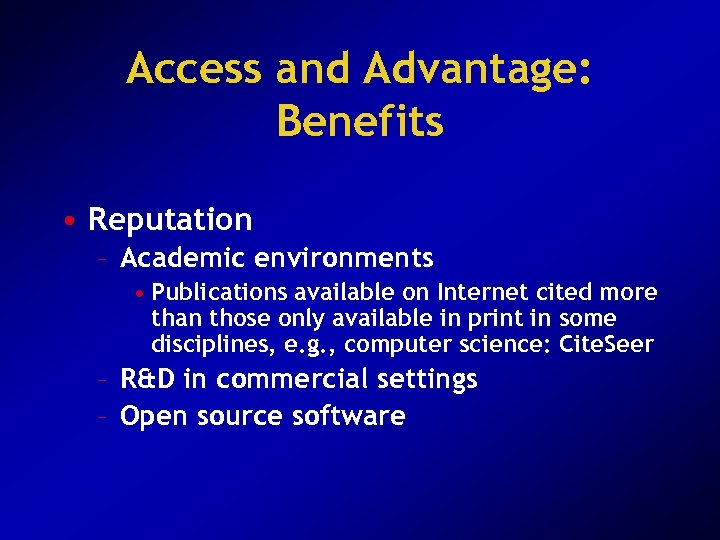 Access and Advantage: Benefits

• Reputation
– Academic environments
• Publications available on Internet cited more than those only available in print in some disciplines, e.g., computer science: CiteSeer
– R&D in commercial settings
– Open source software